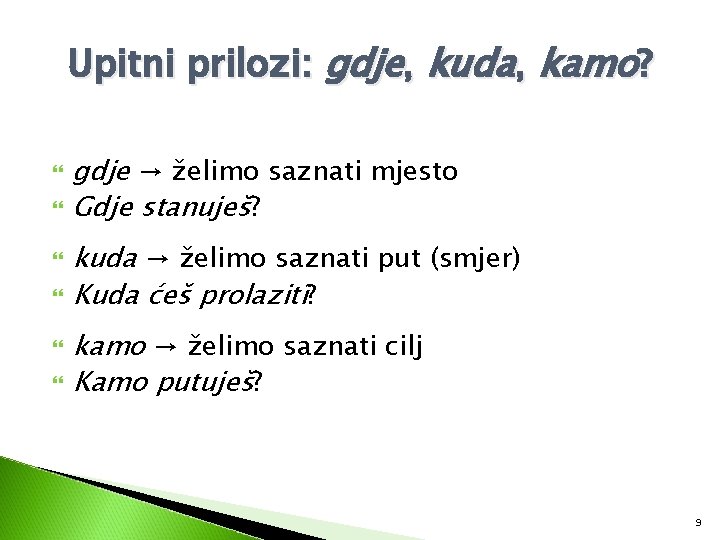 Upitni prilozi: gdje, kuda, kamo?

gdje → želimo saznati mjesto
Gdje stanuješ?

kuda → želimo saznati put (smjer)
Kuda ćeš prolaziti?

kamo → želimo saznati cilj
Kamo putuješ?

9